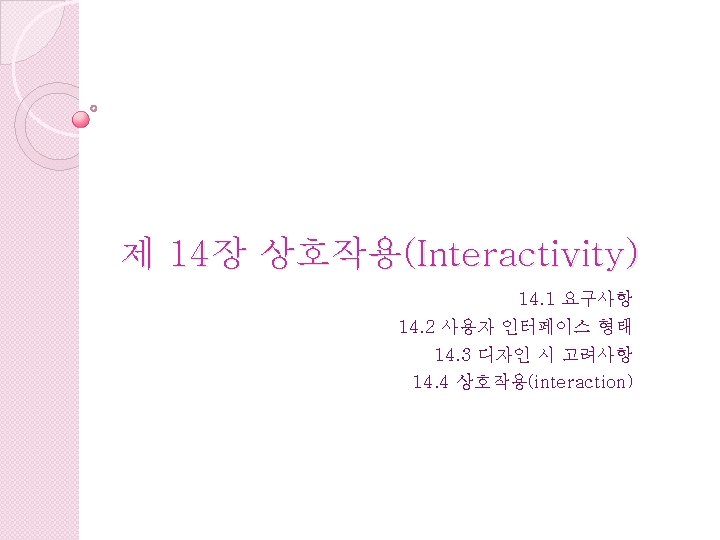 제 14장 상호작용(Interactivity)

14.1 요구사항
14.2 사용자 인터페이스 형태
14.3 디자인 시 고려사항
14.4 상호작용(interaction)